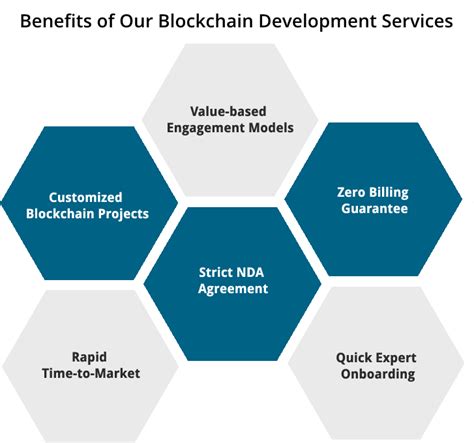 Benefits of Our Blockchain Development Services

Value-based Engagement Models

Customized Blockchain Projects

Zero Billing Guarantee

Strict NDA Agreement

Rapid Time-to-Market

Quick Expert Onboarding